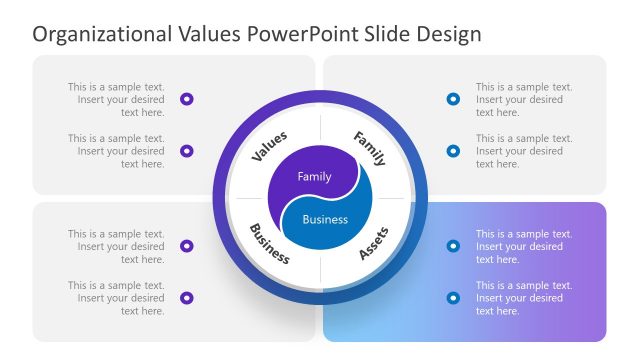 Organizational Values PowerPoint Slide Design

This is a sample text. Insert your desired text here.

This is a sample text. Insert your desired text here.

This is a sample text. Insert your desired text here.

This is a sample text. Insert your desired text here.

Values

Family

Family

Business

Business

Assets

This is a sample text. Insert your desired text here.

This is a sample text. Insert your desired text here.

This is a sample text. Insert your desired text here.

This is a sample text. Insert your desired text here.